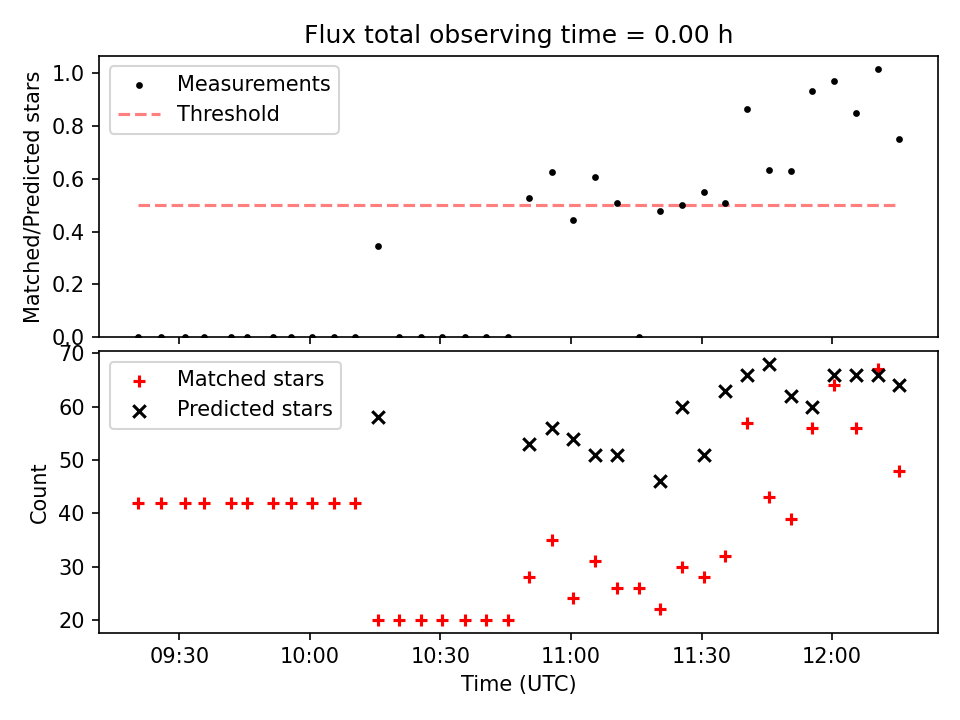 Flux total observing time = 0.00 h

Measurements
Threshold

Matched/Predicted stars

1.0
0.8
0.6
0.4
0.2
0.0

Matched stars
Predicted stars

Count

70
60
50
40
30
20

09:30
10:00
10:30
11:00
11:30
12:00

Time (UTC)